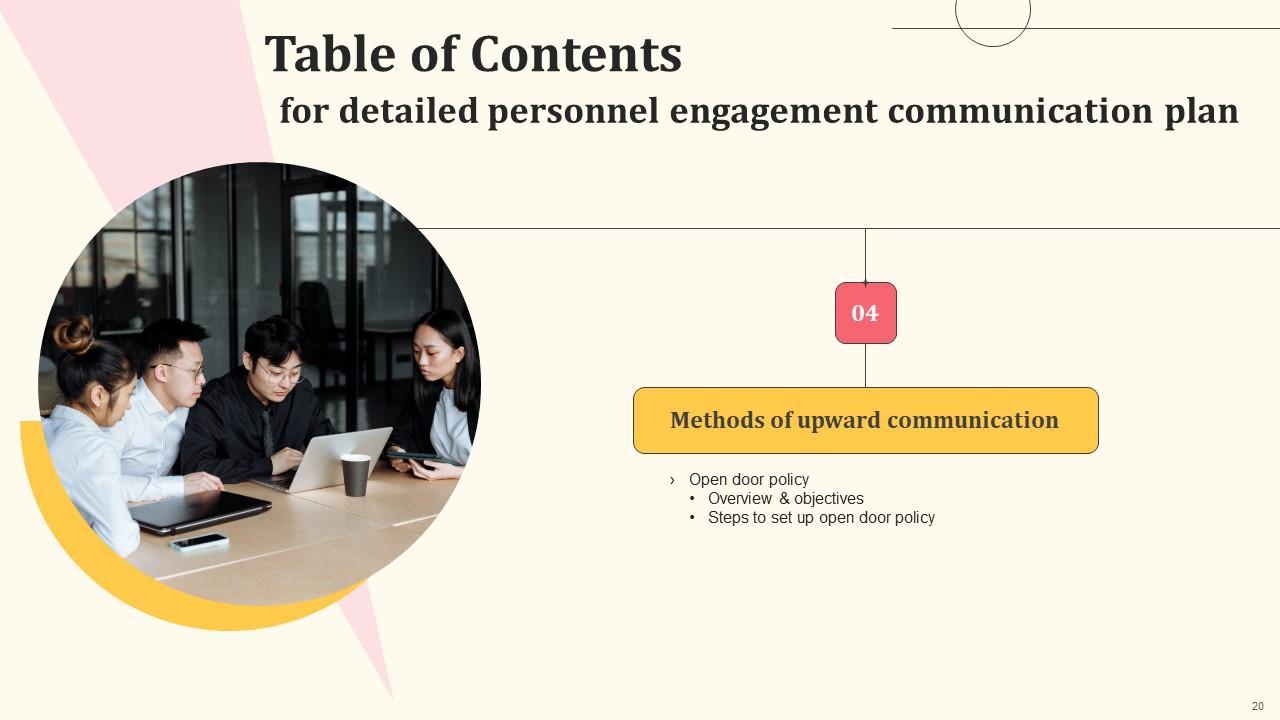 Table of Contents
for detailed personnel engagement communication plan

04

Methods of upward communication

› Open door policy
• Overview & objectives
• Steps to set up open door policy

20